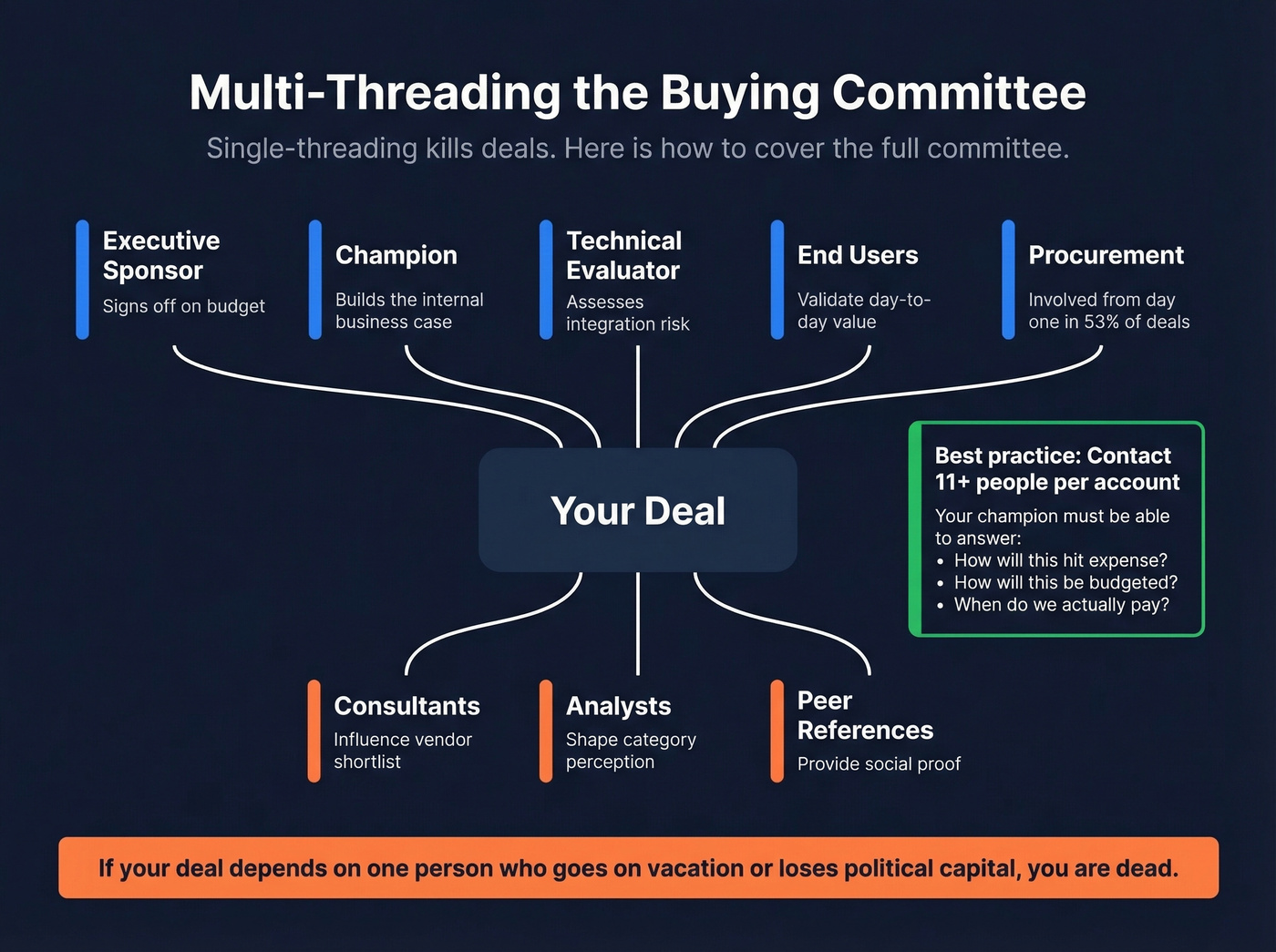 Multi-Threading the Buying Committee

Single-threading kills deals. Here is how to cover the full committee.

Executive Sponsor
Signs off on budget

Champion
Builds the internal business case

Technical Evaluator
Assesses integration risk

End Users
Validate day-to-day value

Procurement
Involved from day one in 53% of deals

Your Deal

Best practice: Contact 11+ people per account
Your champion must be able to answer:
• How will this hit expense?
• How will this be budgeted?
• When do we actually pay?

Consultants
Influence vendor shortlist

Analysts
Shape category perception

Peer References
Provide social proof

If your deal depends on one person who goes on vacation or loses political capital, you are dead.